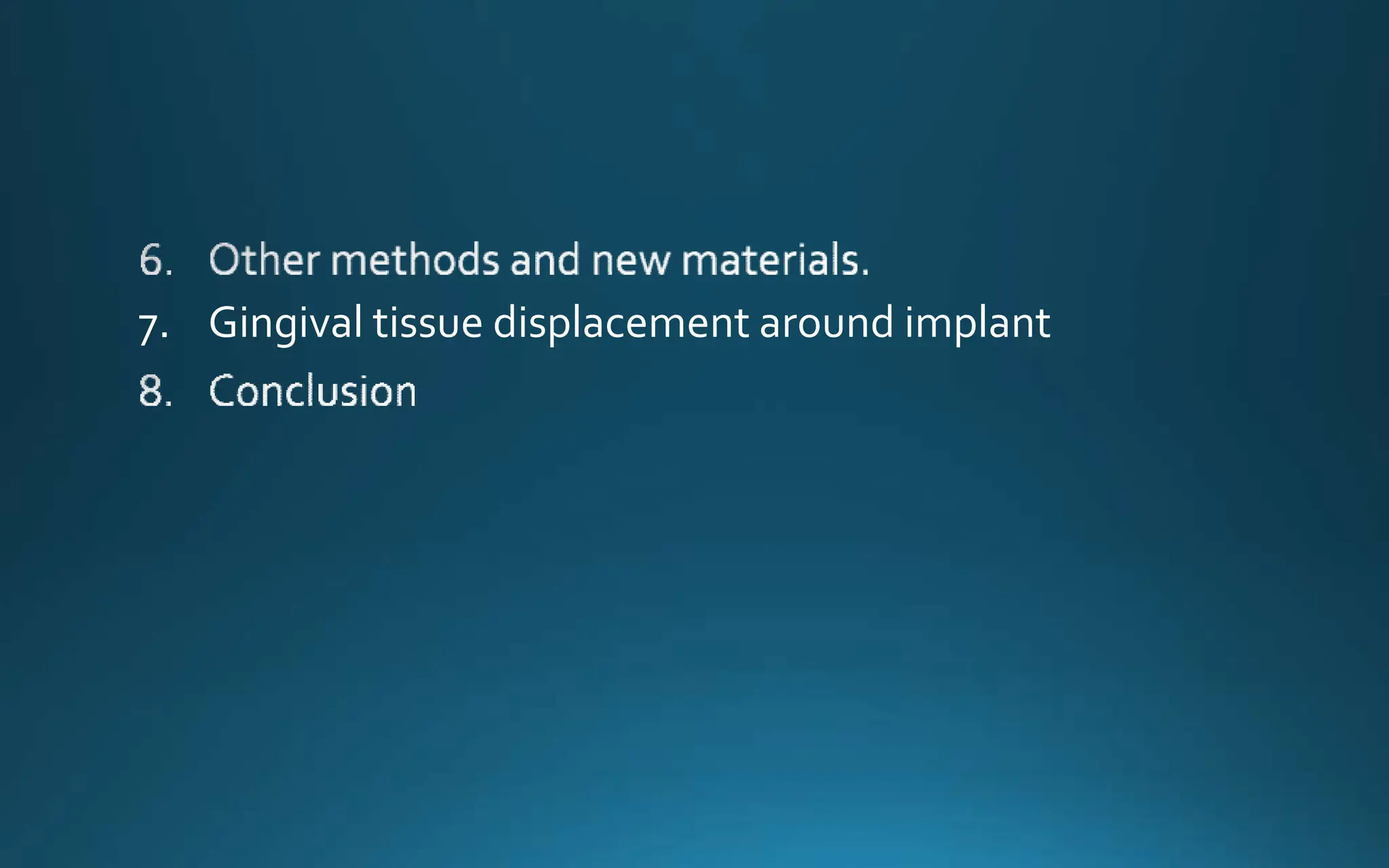 6. Other methods and new materials.
7. Gingival tissue displacement around implant
8. Conclusion